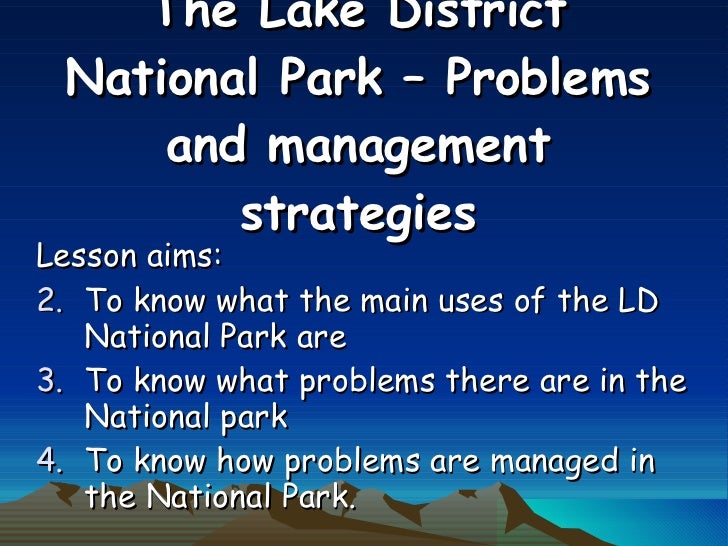 The Lake District National Park – Problems and management strategies

Lesson aims:

2. To know what the main uses of the LD National Park are
3. To know what problems there are in the National park
4. To know how problems are managed in the National Park.